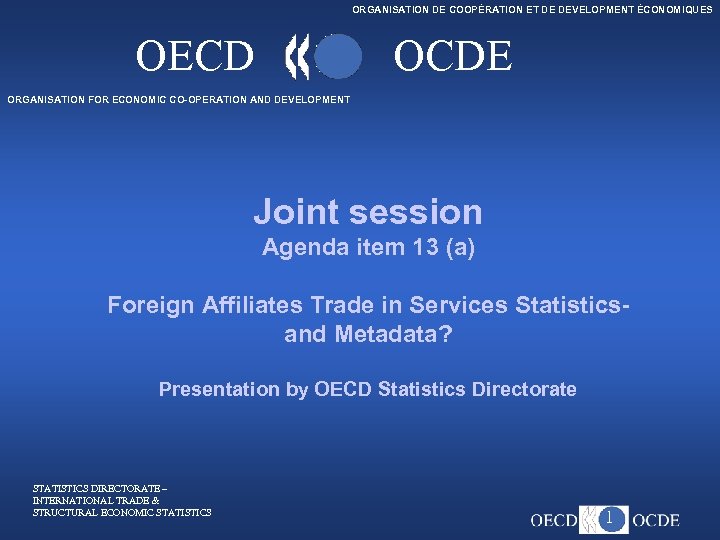 ORGANISATION DE COOPÉRATION ET DE DEVELOPMENT ÉCONOMIQUES

OECD OCDE

ORGANISATION FOR ECONOMIC CO-OPERATION AND DEVELOPMENT

Joint session
Agenda item 13 (a)

Foreign Affiliates Trade in Services Statistics- and Metadata?

Presentation by OECD Statistics Directorate

STATISTICS DIRECTORATE –
INTERNATIONAL TRADE &
STRUCTURAL ECONOMIC STATISTICS

OECD 1 OCDE